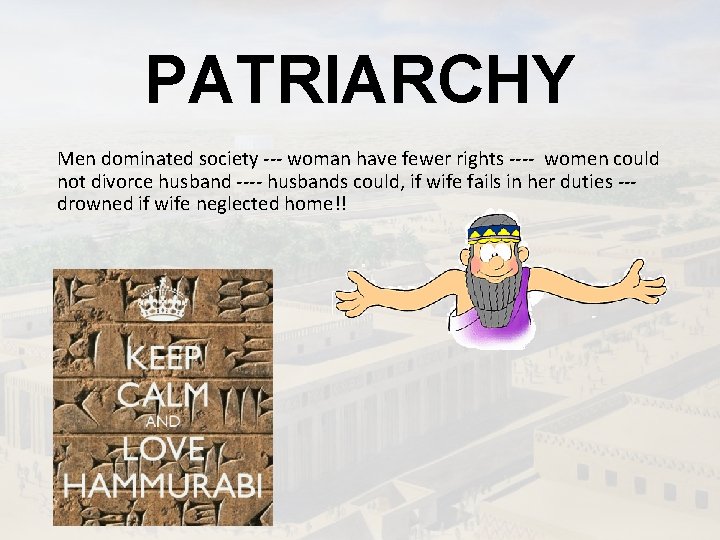 PATRIARCHY

Men dominated society --- woman have fewer rights ---- women could not divorce husband ---- husbands could, if wife fails in her duties --- drowned if wife neglected home!!

KEEP CALM AND LOVE HAMMURABI